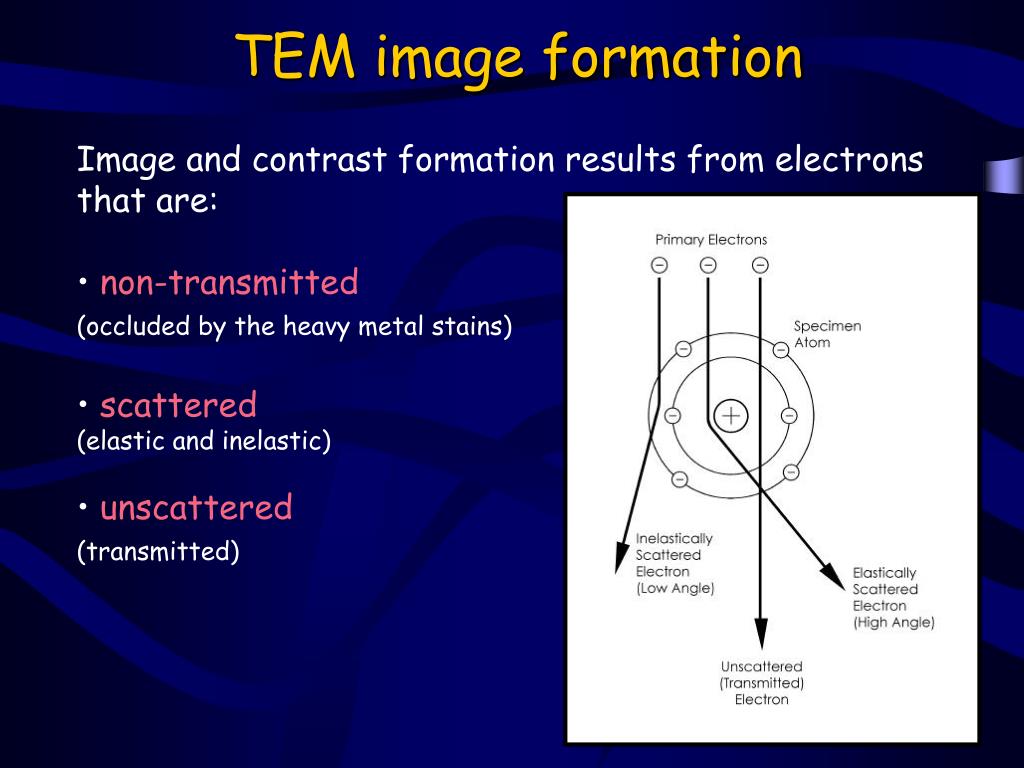 TEM image formation

Image and contrast formation results from electrons that are:

• non-transmitted
(occluded by the heavy metal stains)

• scattered
(elastic and inelastic)

• unscattered
(transmitted)

Primary Electrons

Specimen Atom

Inelastically Scattered Electron (Low Angle)

Elastically Scattered Electron (High Angle)

Unscattered (Transmitted) Electron